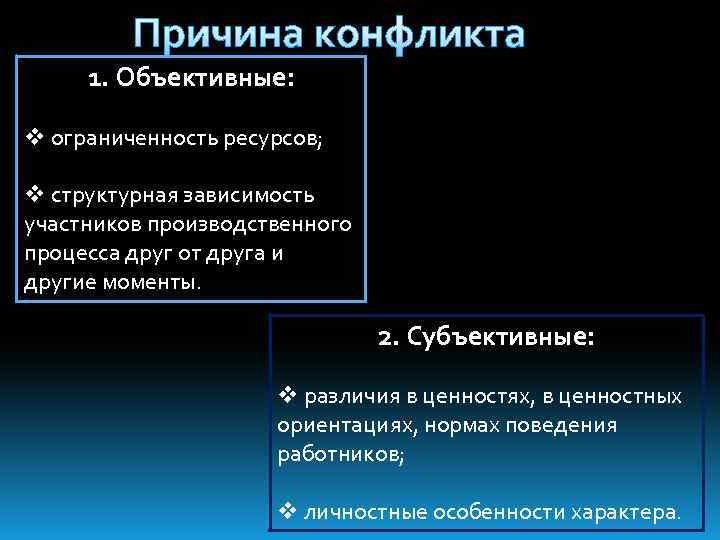 Причина конфликта

1. Объективные:

❖ ограниченность ресурсов;

❖ структурная зависимость участников производственного процесса друг от друга и другие моменты.

2. Субъективные:

❖ различия в ценностях, в ценностных ориентациях, нормах поведения работников;

❖ личностные особенности характера.